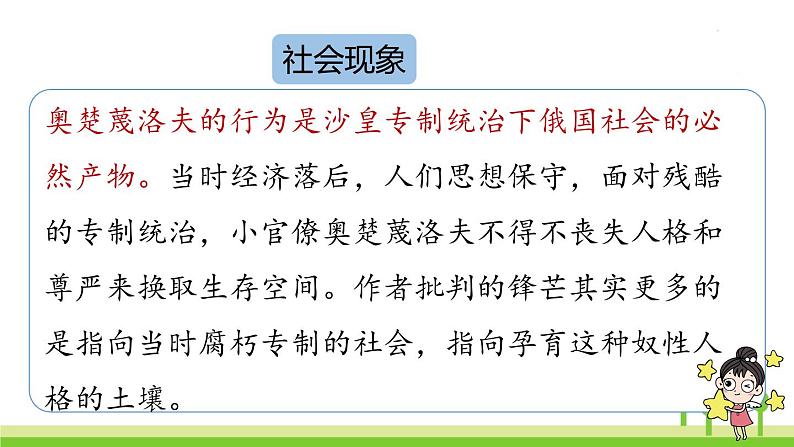 社会现象

奥楚蔑洛夫的行为是沙皇专制统治下俄国社会的必然产物。当时经济落后，人们思想保守，面对残酷的专制统治，小官僚奥楚蔑洛夫不得不丧失人格和尊严来换取生存空间。作者批判的锋芒其实更多的是指向当时腐朽专制的社会，指向孕育这种奴性人格的土壤。